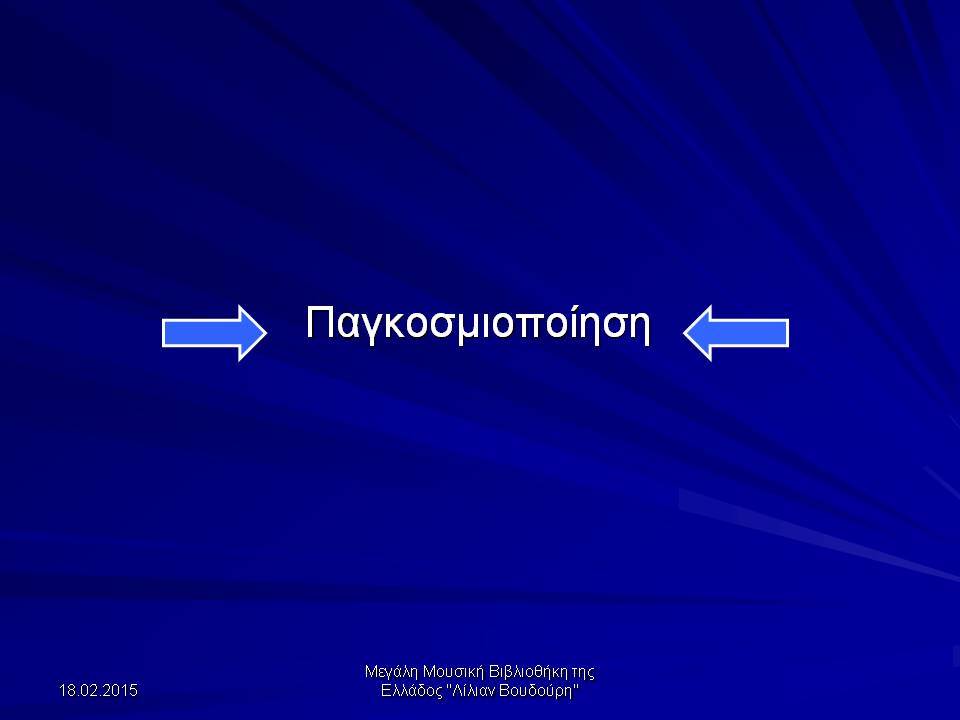 Παγκοσμιοποίηση

18.02.2015

Μεγάλη Μουσική Βιβλιοθήκη της Ελλάδος "Λίλιαν Βουδούρη"